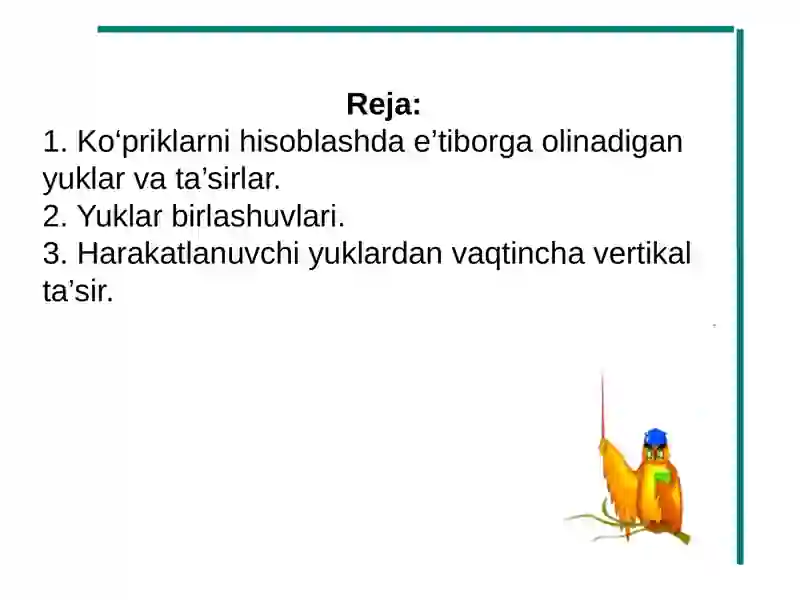 Reja:

1. Ko‘priklarni hisoblashda e’tiborga olinadigan yuklar va ta’sirlar.
2. Yuklar birlashuvlari.
3. Harakatlanuvchi yuklardan vaqtincha vertikal ta’sir.